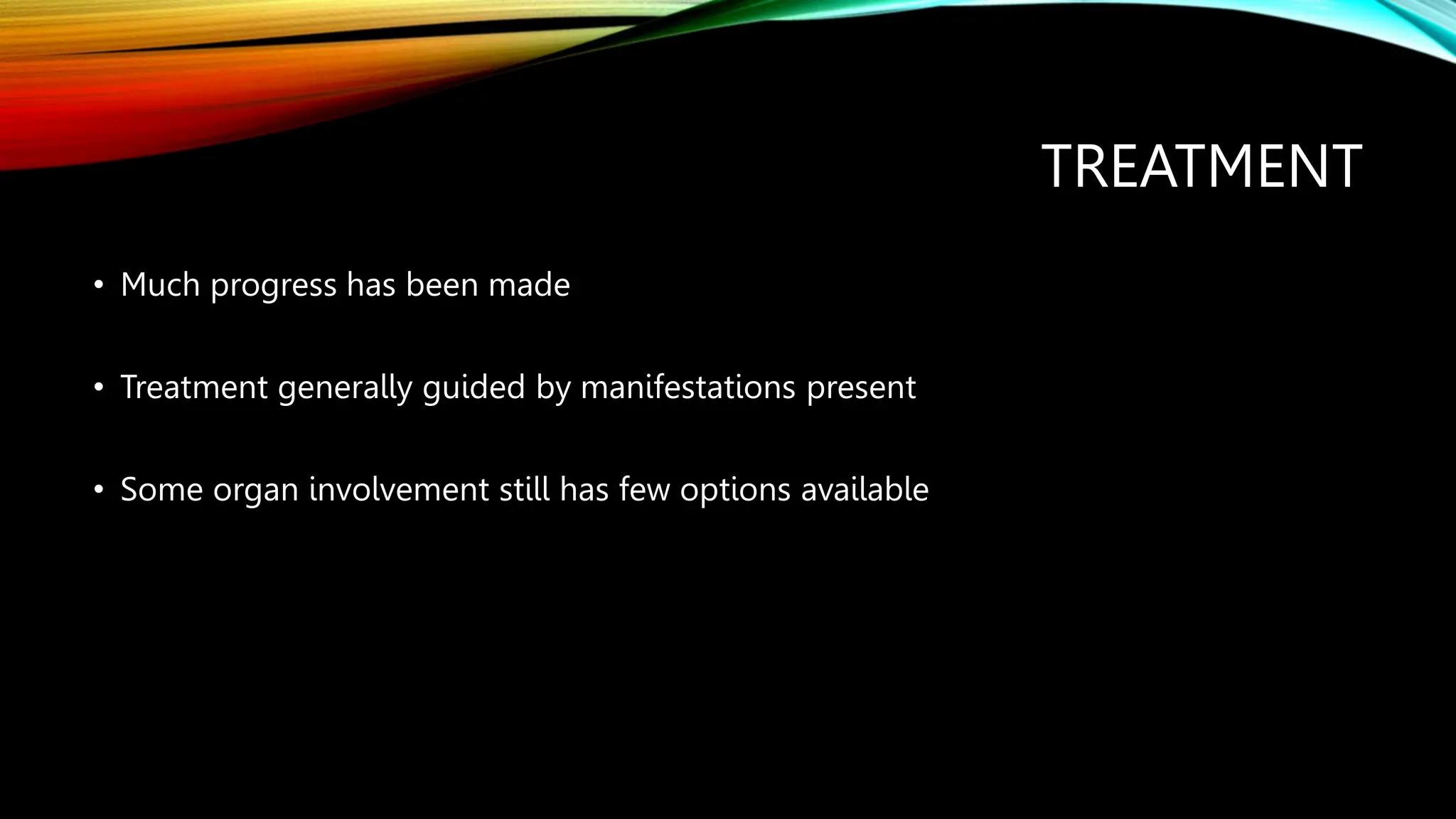 TREATMENT

• Much progress has been made

• Treatment generally guided by manifestations present

• Some organ involvement still has few options available